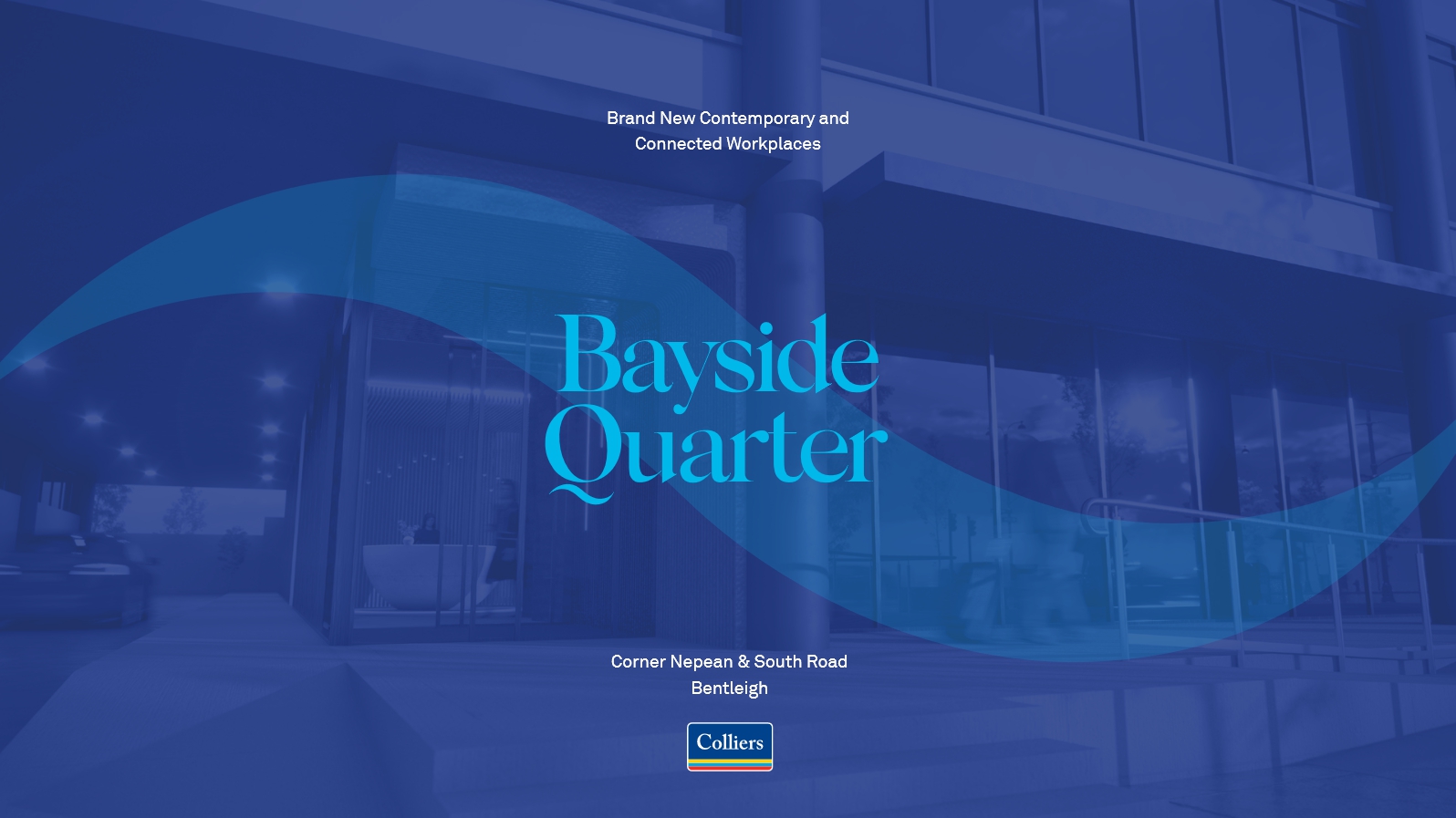 Brand New Contemporary and Connected Workplaces

Bayside Quarter

Corner Nepean & South Road
Bentleigh

Colliers